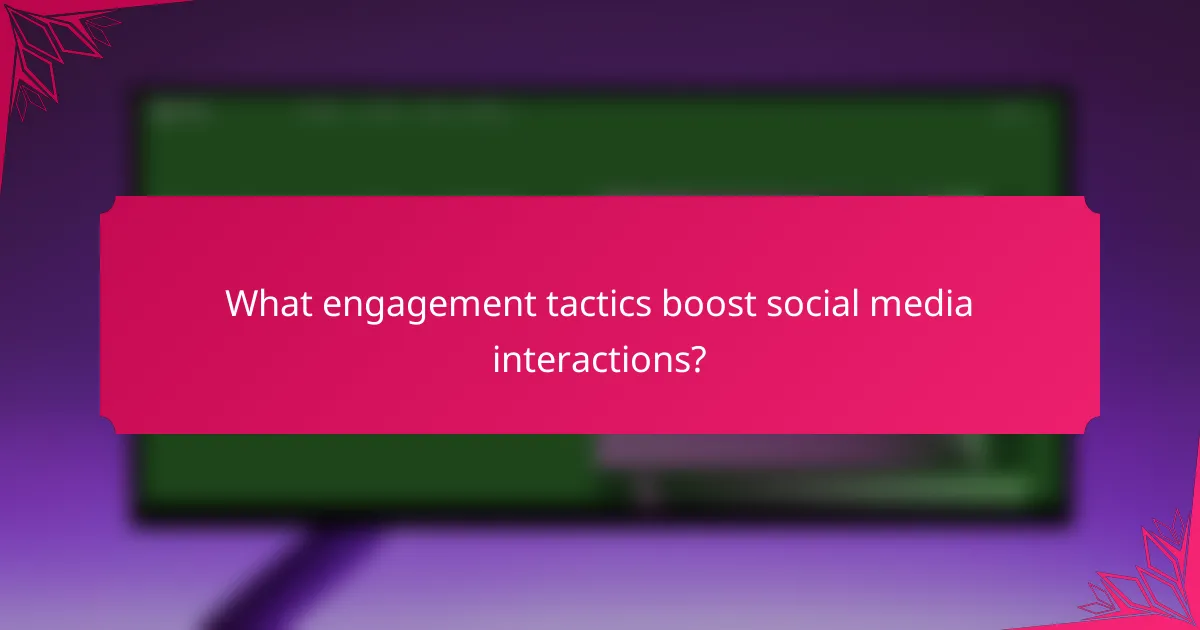 What engagement tactics boost social media interactions?